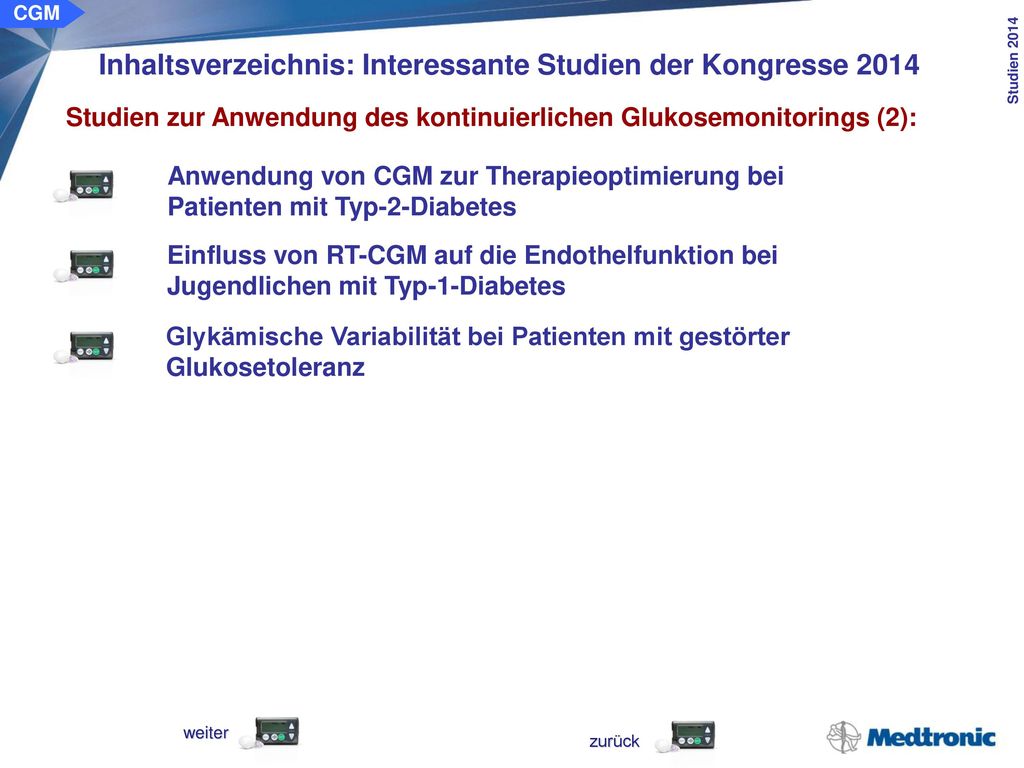 CGM

Studien 2014

Inhaltsverzeichnis: Interessante Studien der Kongresse 2014

Studien zur Anwendung des kontinuierlichen Glukosemonitorings (2):

Anwendung von CGM zur Therapieoptimierung bei Patienten mit Typ-2-Diabetes

Einfluss von RT-CGM auf die Endothelfunktion bei Jugendlichen mit Typ-1-Diabetes

Glykämische Variabilität bei Patienten mit gestörter Glukosetoleranz

weiter

zurück

Medtronic